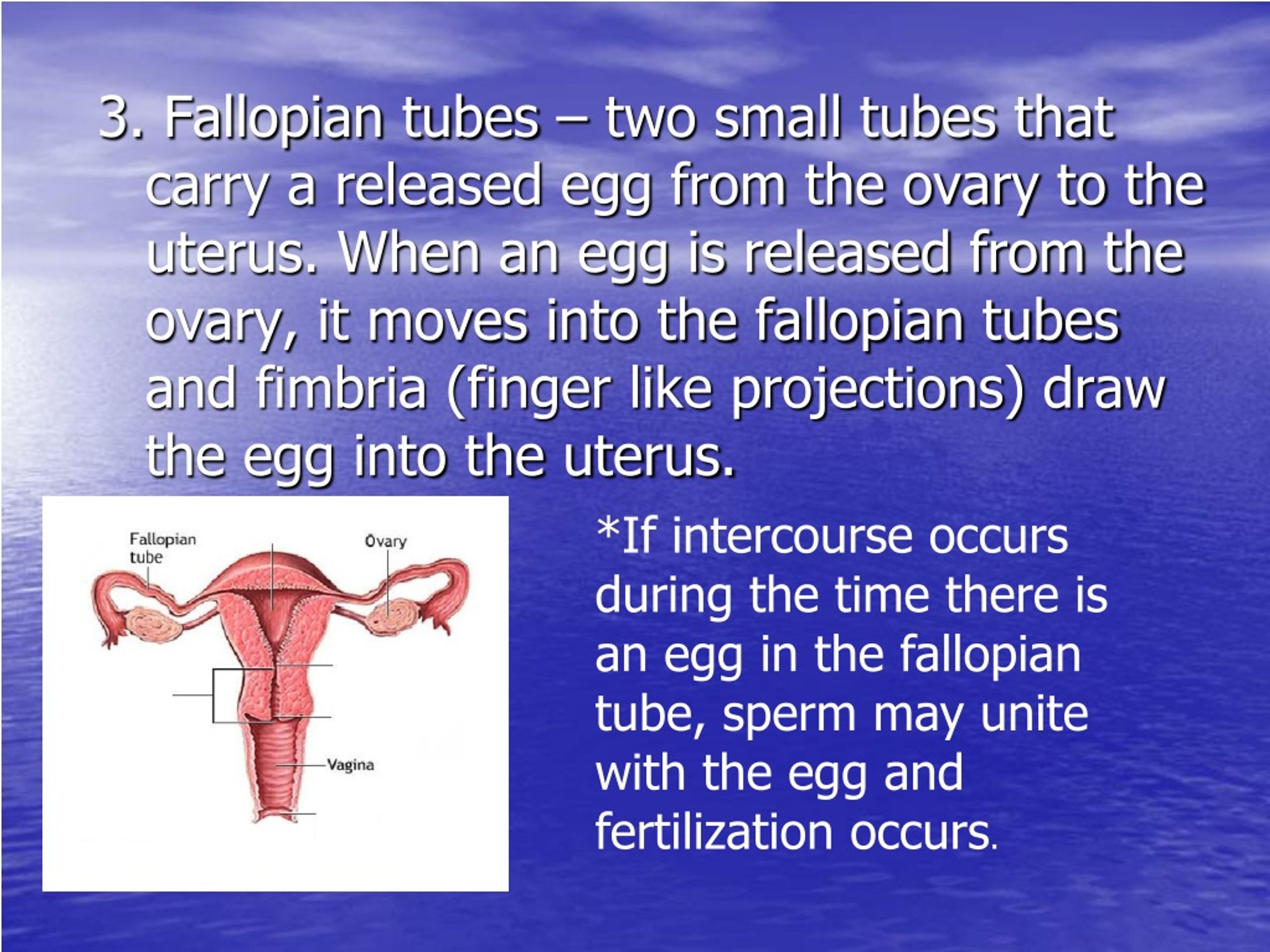 3. Fallopian tubes – two small tubes that carry a released egg from the ovary to the uterus. When an egg is released from the ovary, it moves into the fallopian tubes and fimbria (finger like projections) draw the egg into the uterus.

Fallopian tube

Ovary

Vagina

*If intercourse occurs during the time there is an egg in the fallopian tube, sperm may unite with the egg and fertilization occurs.